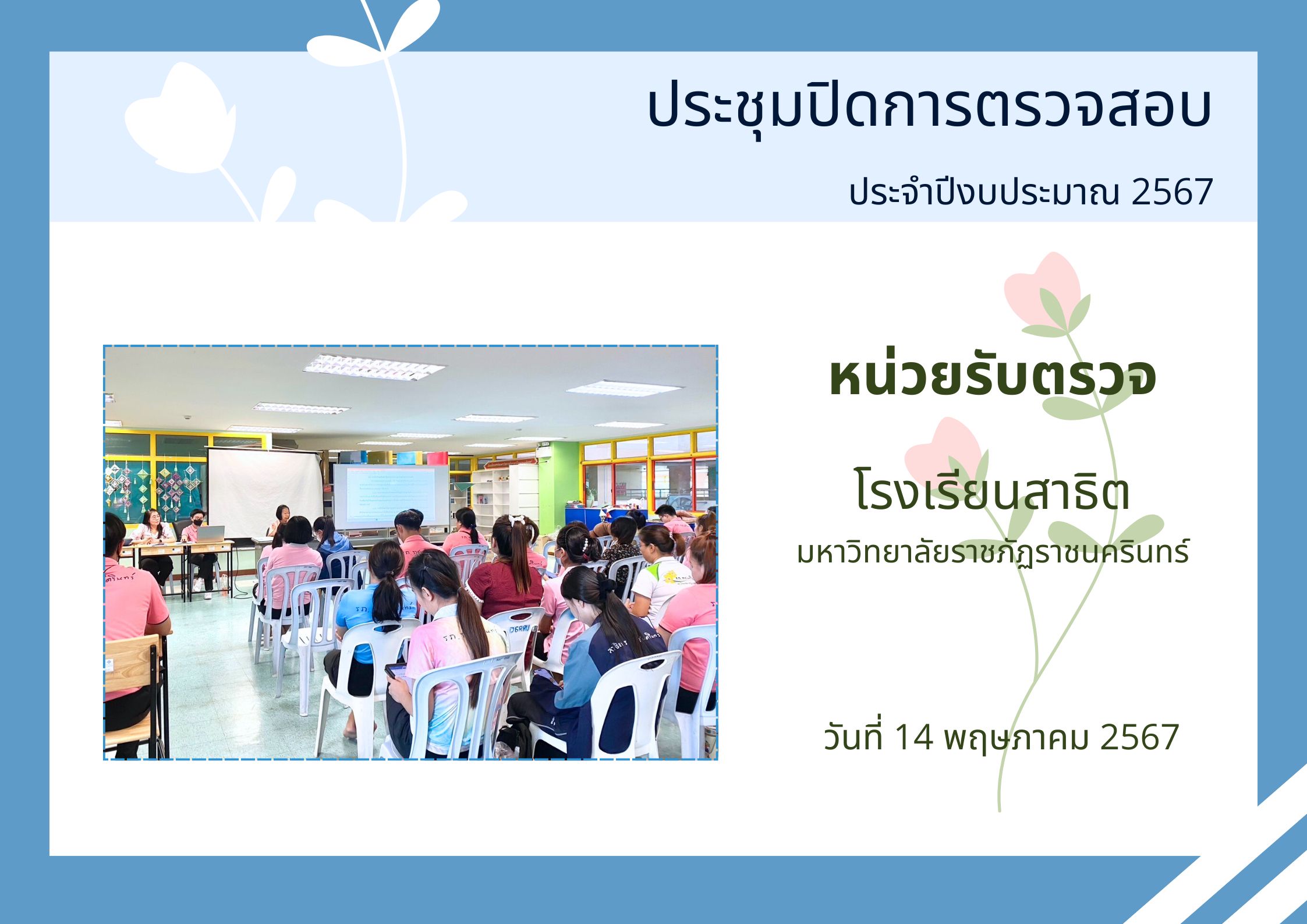 ประชุมปิดการตรวจสอบ

ประจำปีงบประมาณ 2567

หน่วยรับตรวจ

โรงเรียนสาธิต

มหาวิทยาลัยราชภัฏราชนครินทร์

วันที่ 14 พฤษภาคม 2567